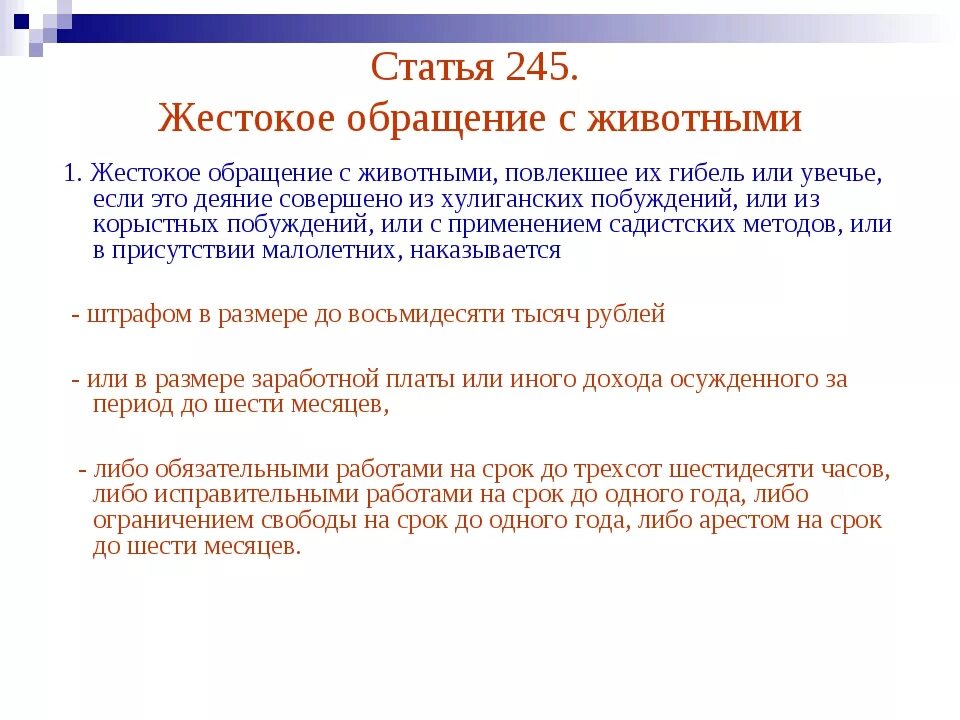 Статья 245.
Жестокое обращение с животными

1. Жестокое обращение с животными, повлекшее их гибель или увечье, если это деяние совершено из хулиганских побуждений, или из корыстных побуждений, или с применением садистских методов, или в присутствии малолетних, наказывается

- штрафом в размере до восьмидесяти тысяч рублей

- или в размере заработной платы или иного дохода осужденного за период до шести месяцев,

- либо обязательными работами на срок до трехсот шестидесяти часов, либо исправительными работами на срок до одного года, либо ограничением свободы на срок до одного года, либо арестом на срок до шести месяцев.